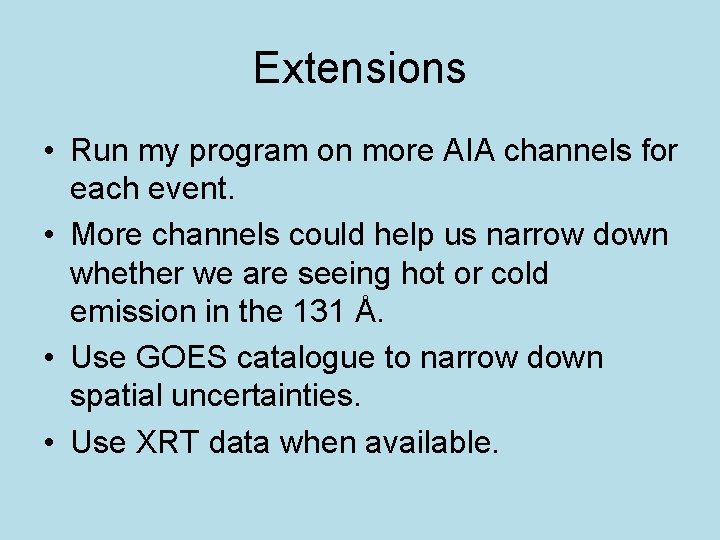 Extensions

• Run my program on more AIA channels for each event.

• More channels could help us narrow down whether we are seeing hot or cold emission in the 131 Å.

• Use GOES catalogue to narrow down spatial uncertainties.

• Use XRT data when available.